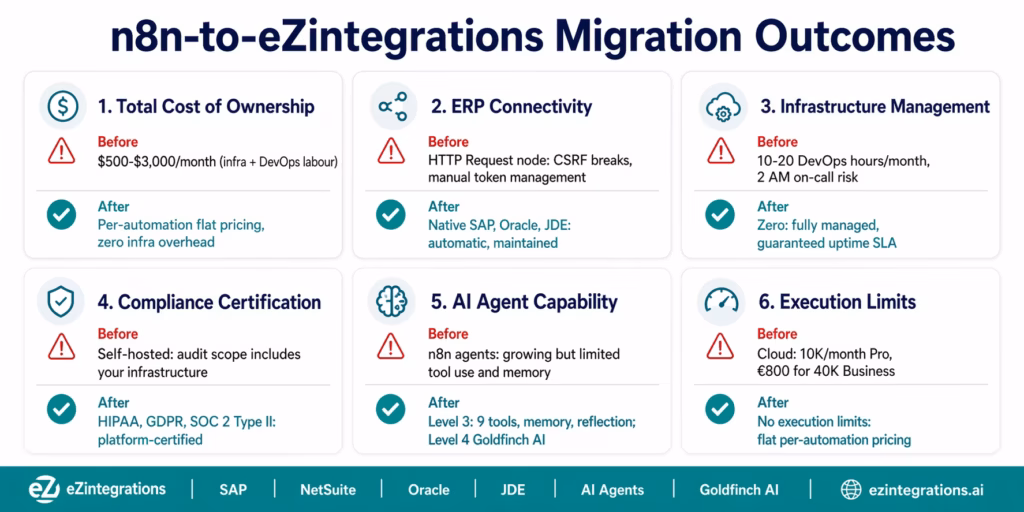 n8n-to-eZintegrations Migration Outcomes

1. Total Cost of Ownership
Before
\$500-\$3,000/month (infra + DevOps labour)
After
Per-automation flat pricing, zero infra overhead

2. ERP Connectivity
Before
HTTP Request node: CSRF breaks, manual token management
After
Native SAP, Oracle, JDE: automatic, maintained

3. Infrastructure Management
Before
10-20 DevOps hours/month, 2 AM on-call risk
After
Zero: fully managed, guaranteed uptime SLA

4. Compliance Certification
Before
Self-hosted: audit scope includes your infrastructure
After
HIPAA, GDPR, SOC 2 Type II: platform-certified

5. AI Agent Capability
Before
n8n agents: growing but limited tool use and memory
After
Level 3: 9 tools, memory, reflection; Level 4 Goldfinch AI

6. Execution Limits
Before
Cloud: 10K/month Pro, €800 for 40K Business
After
No execution limits: flat per-automation pricing

eZ eZintegrations | SAP | NetSuite | Oracle | JDE | AI Agents | Goldfinch AI | ezintegrations.ai